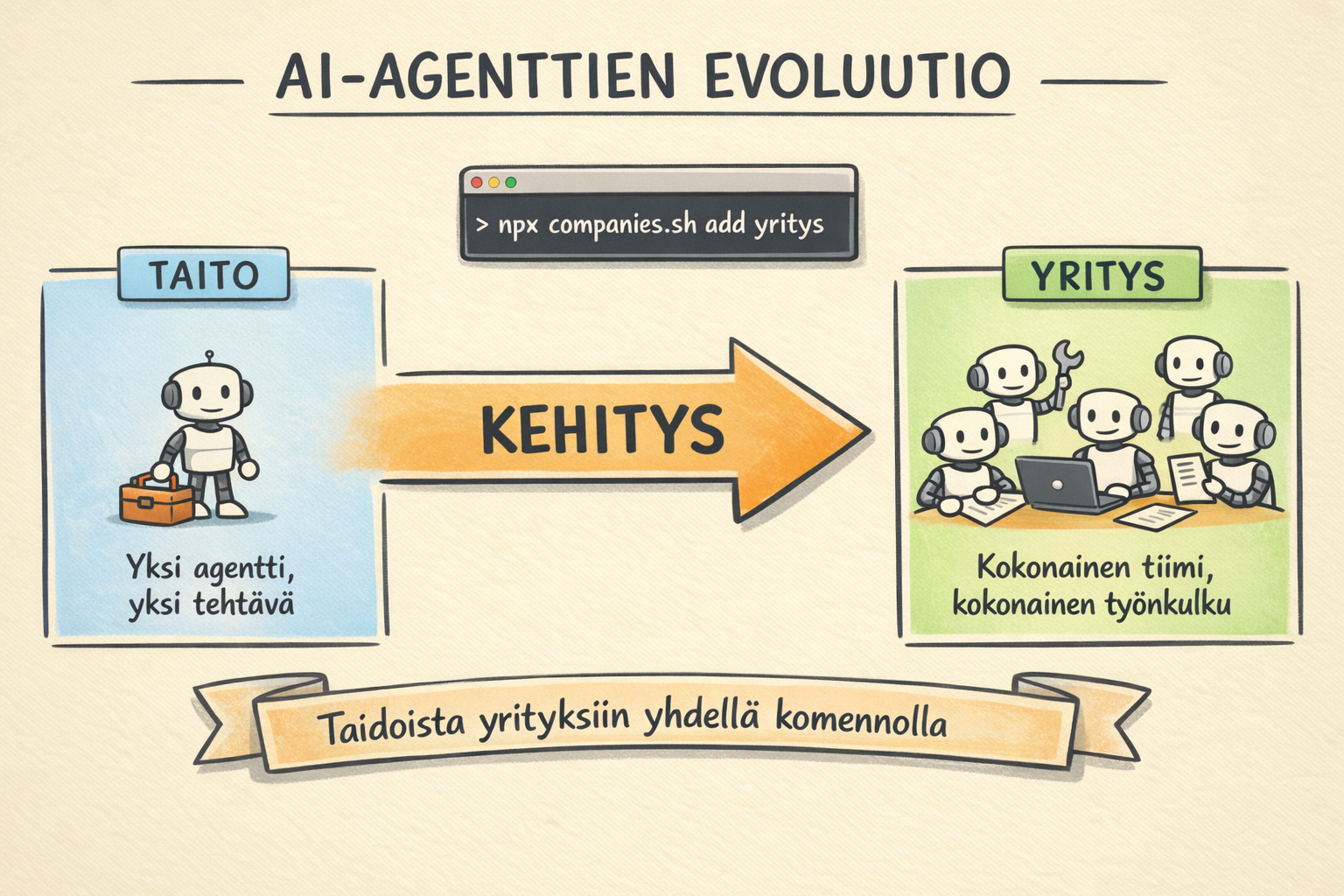 AI-AGENTTIEN EVOLUUTIO

> npx companies.sh add yritys

TAITO

Yksi agentti, yksi tehtävä

KEHITYS

YRITYS

Kokonainen tiimi, kokonainen työnkulku

Taidoista yrityksiin yhdellä komennolla